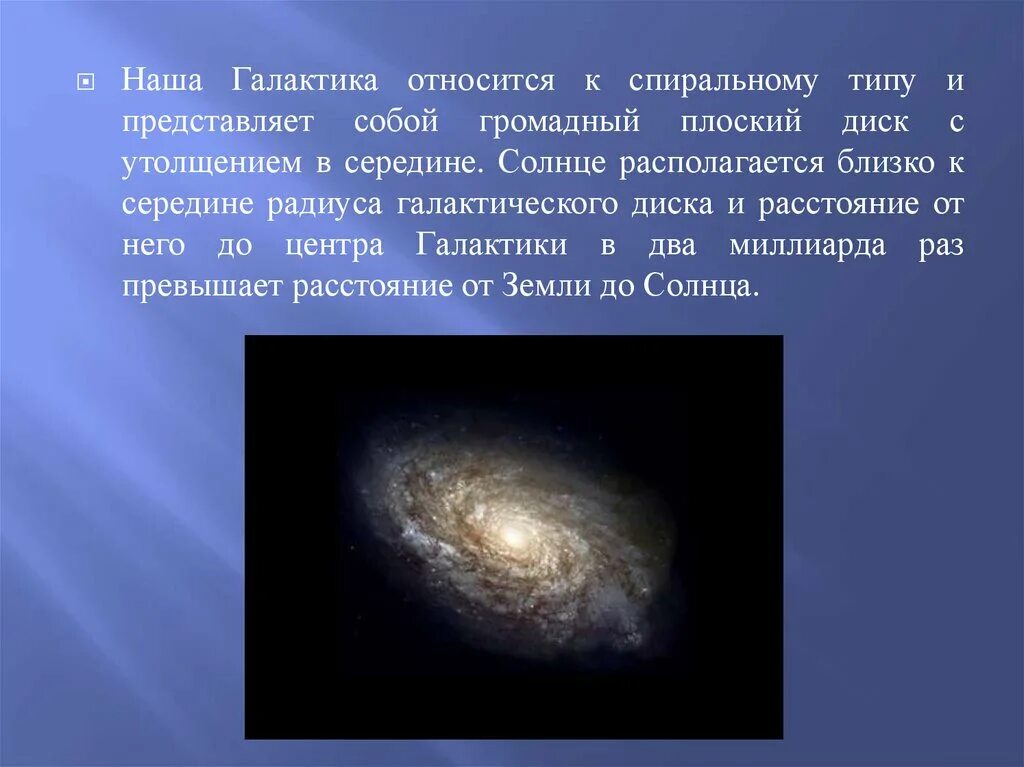 Наша Галактика относится к спиральному типу и представляет собой громадный плоский диск с утолщением в середине. Солнце располагается близко к середине радиуса галактического диска и расстояние от него до центра Галактики в два миллиарда раз превышает расстояние от Земли до Солнца.